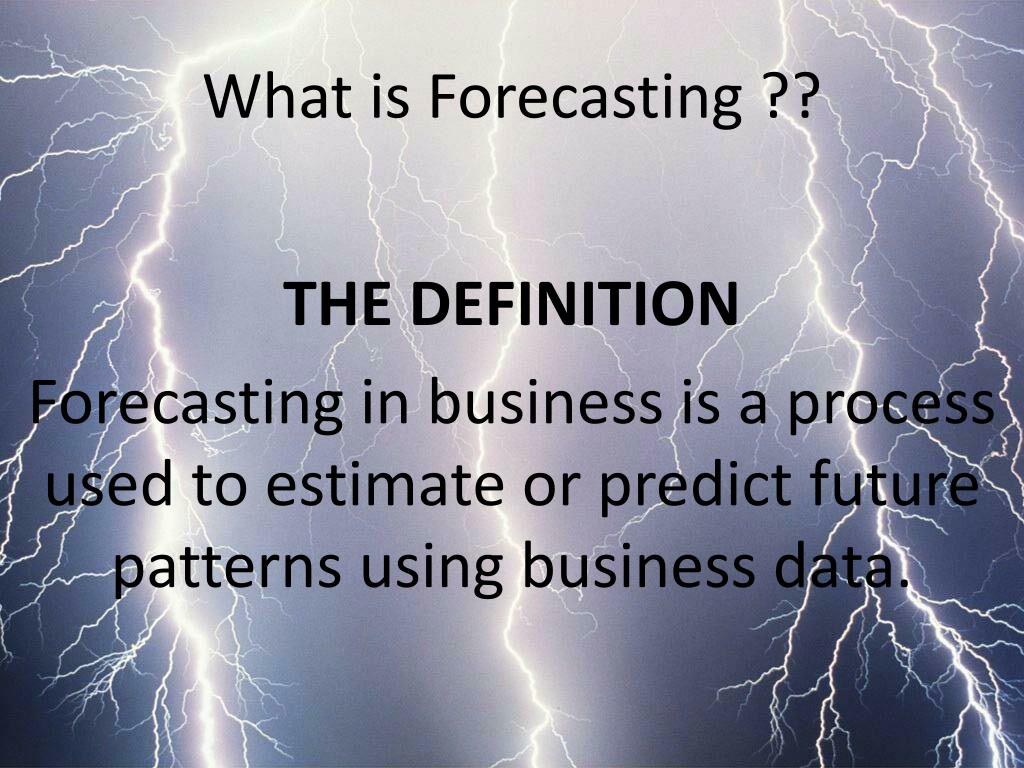 What is Forecasting ??

THE DEFINITION

Forecasting in business is a process used to estimate or predict future patterns using business data.